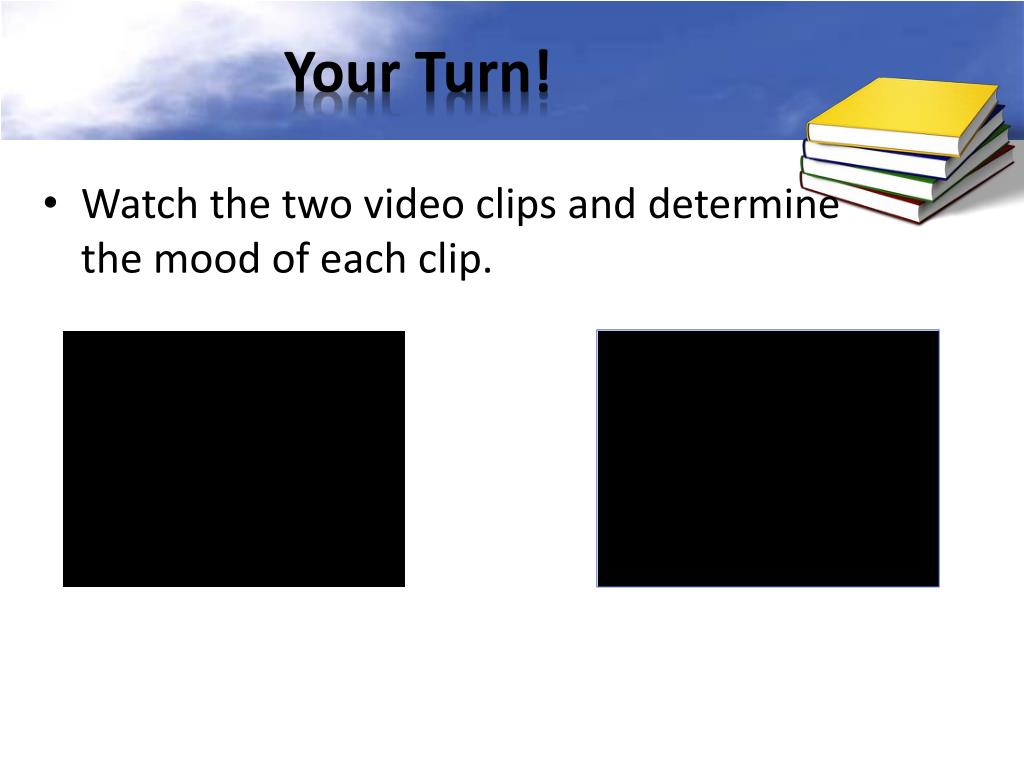 Your Turn!

• Watch the two video clips and determine the mood of each clip.